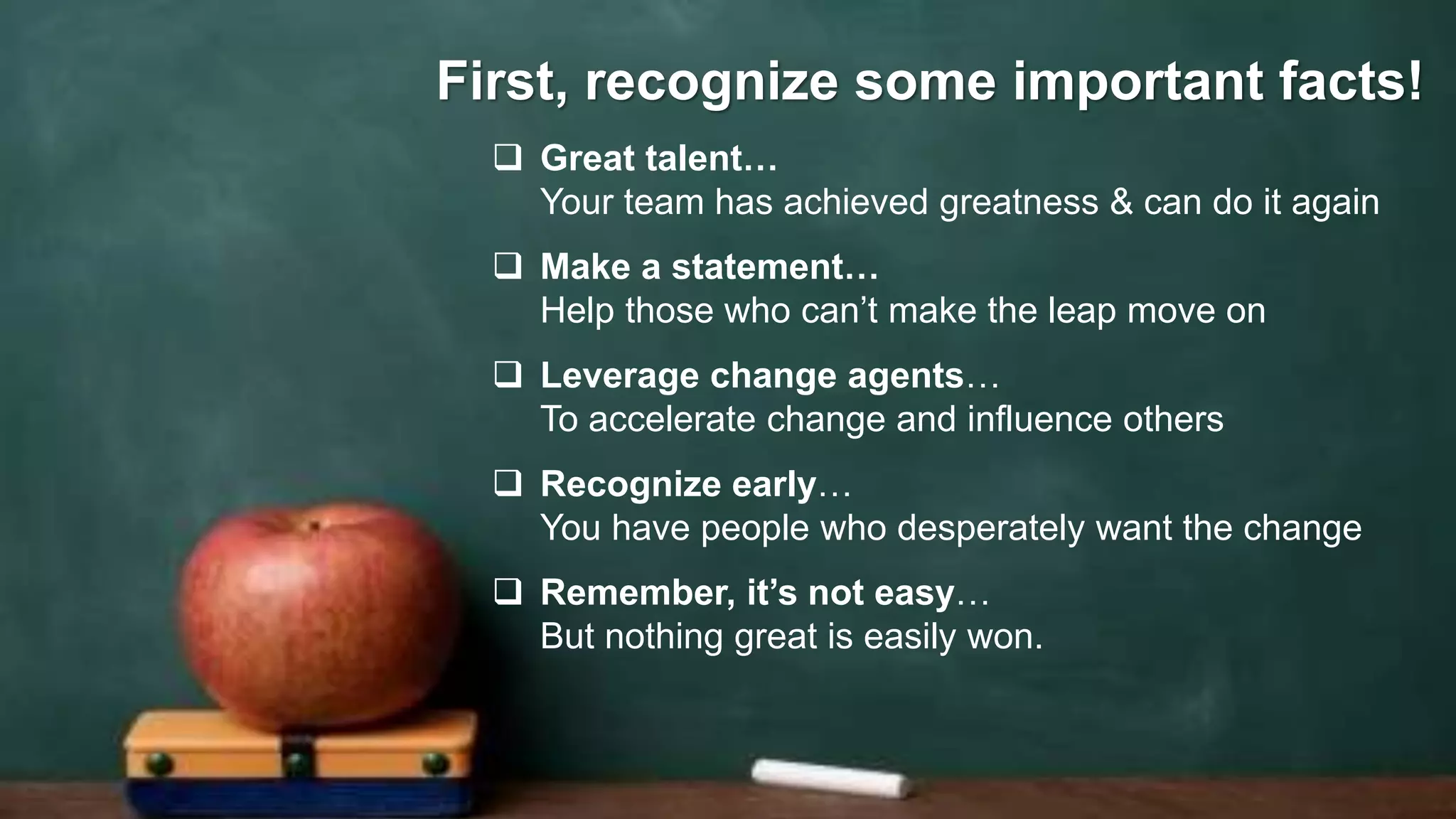 First, recognize some important facts!

❑ Great talent…
Your team has achieved greatness & can do it again

❑ Make a statement…
Help those who can't make the leap move on

❑ Leverage change agents…
To accelerate change and influence others

❑ Recognize early…
You have people who desperately want the change

❑ Remember, it's not easy…
But nothing great is easily won.